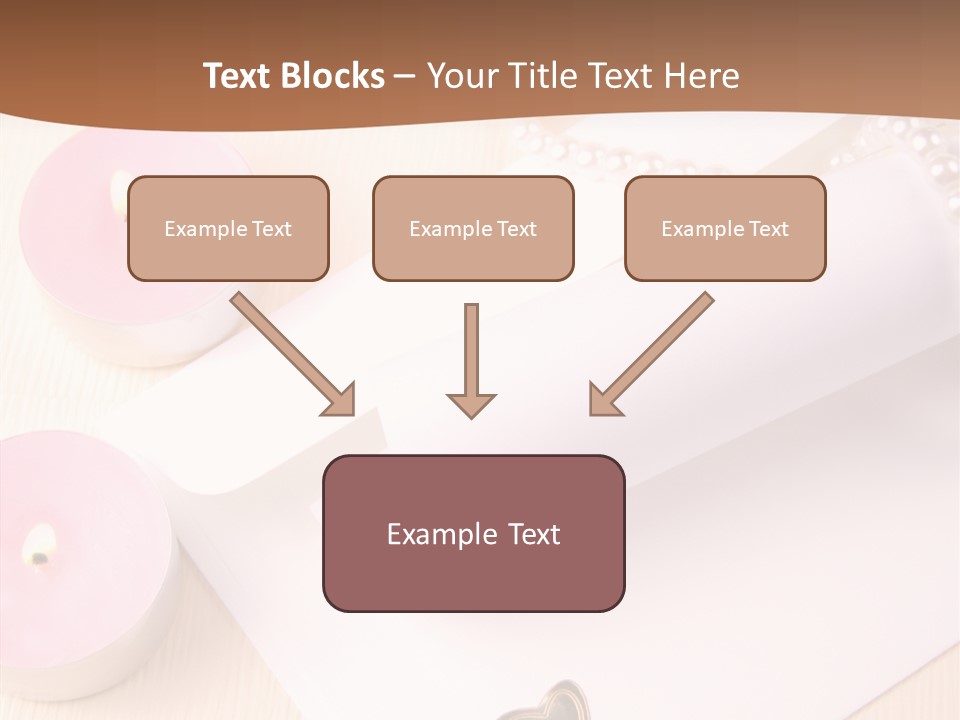 Text Blocks – Your Title Text Here

Example Text

Example Text

Example Text

Example Text